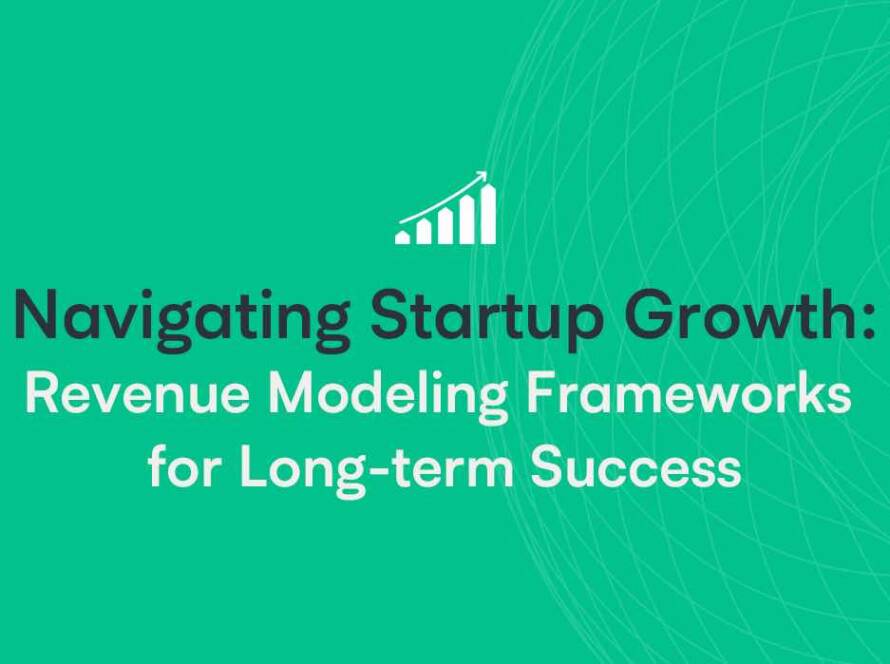 Navigating Startup Growth:
Revenue Modeling Frameworks for Long-term Success